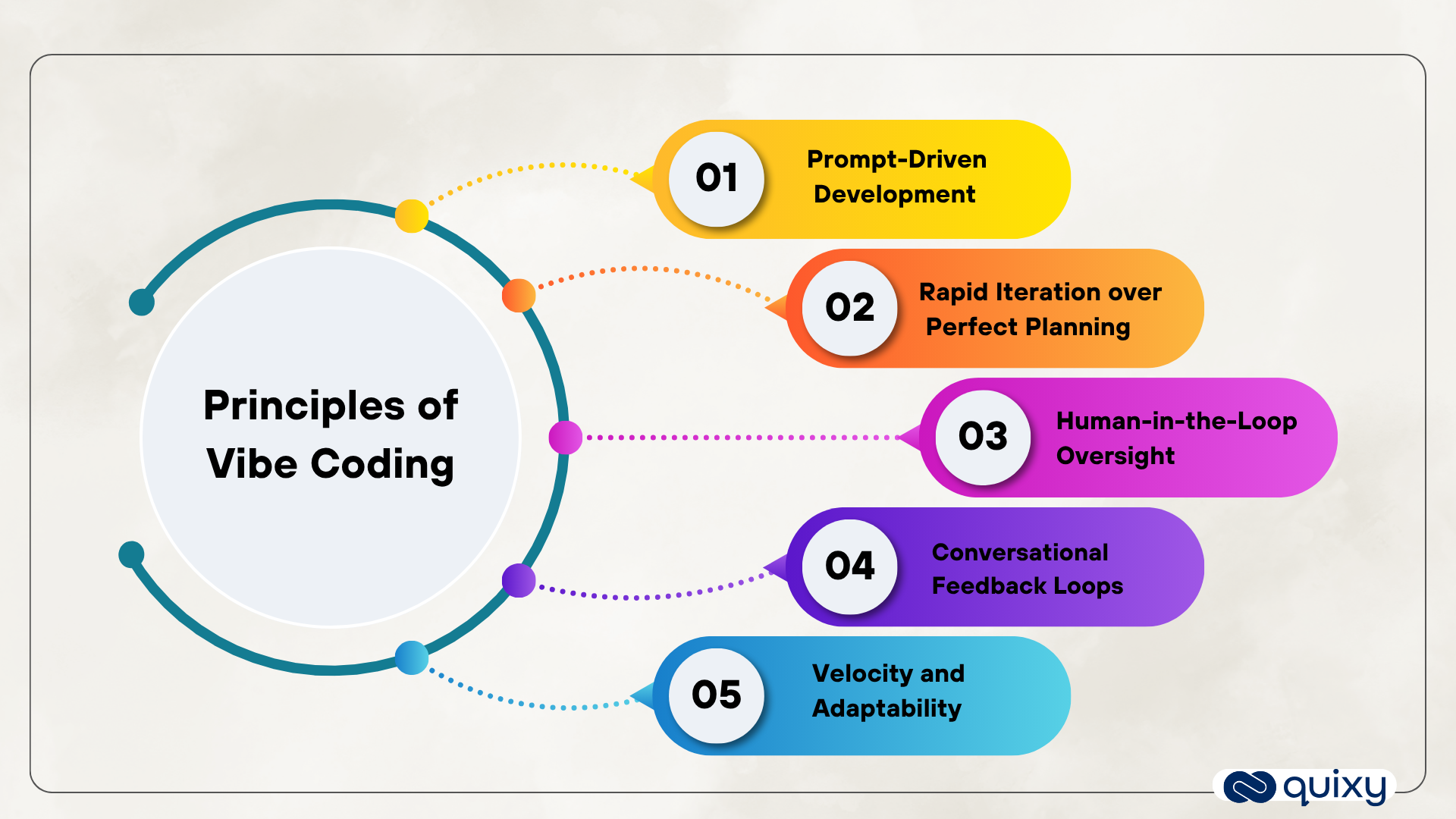 Principles of Vibe Coding

01 Prompt-Driven Development

02 Rapid Iteration over Perfect Planning

03 Human-in-the-Loop Oversight

04 Conversational Feedback Loops

05 Velocity and Adaptability

quixy